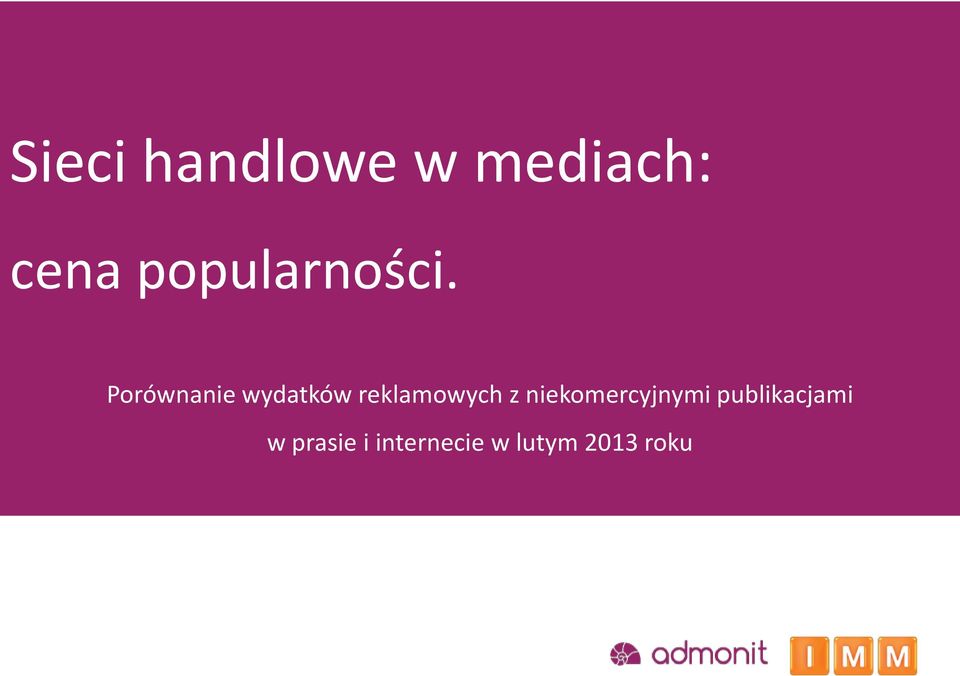 Sieci handlowe w mediach:

cena popularności.

Porównanie wydatków reklamowych z niekomercyjnymi publikacjami w prasie i internecie w lutym 2013 roku

admonit

IMM